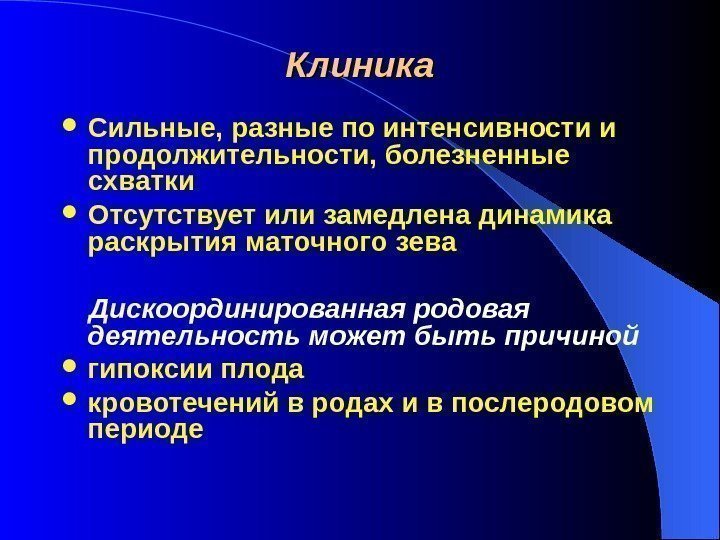 Клиника

• Сильные, разные по интенсивности и продолжительности, болезненные схватки
• Отсутствует или замедлена динамика раскрытия маточного зева

Дискоординированная родовая деятельность может быть причиной
• гипоксии плода
• кровотечений в родах и в послеродовом периоде